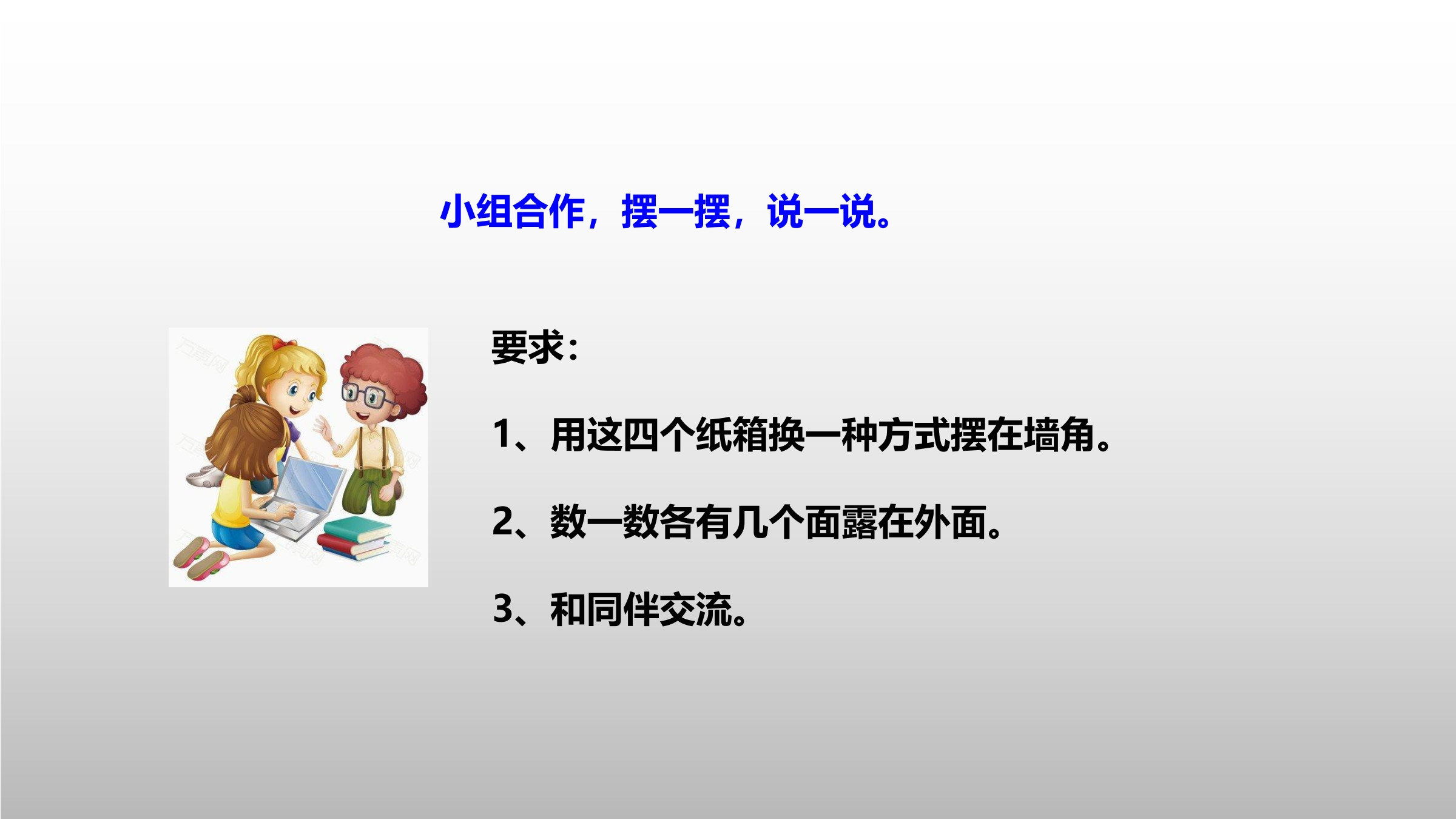 小组合作，摆一摆，说一说。

要求：

1、用这四个纸箱换一种方式摆在墙角。

2、数一数各有几个面露在外面。

3、和同伴交流。